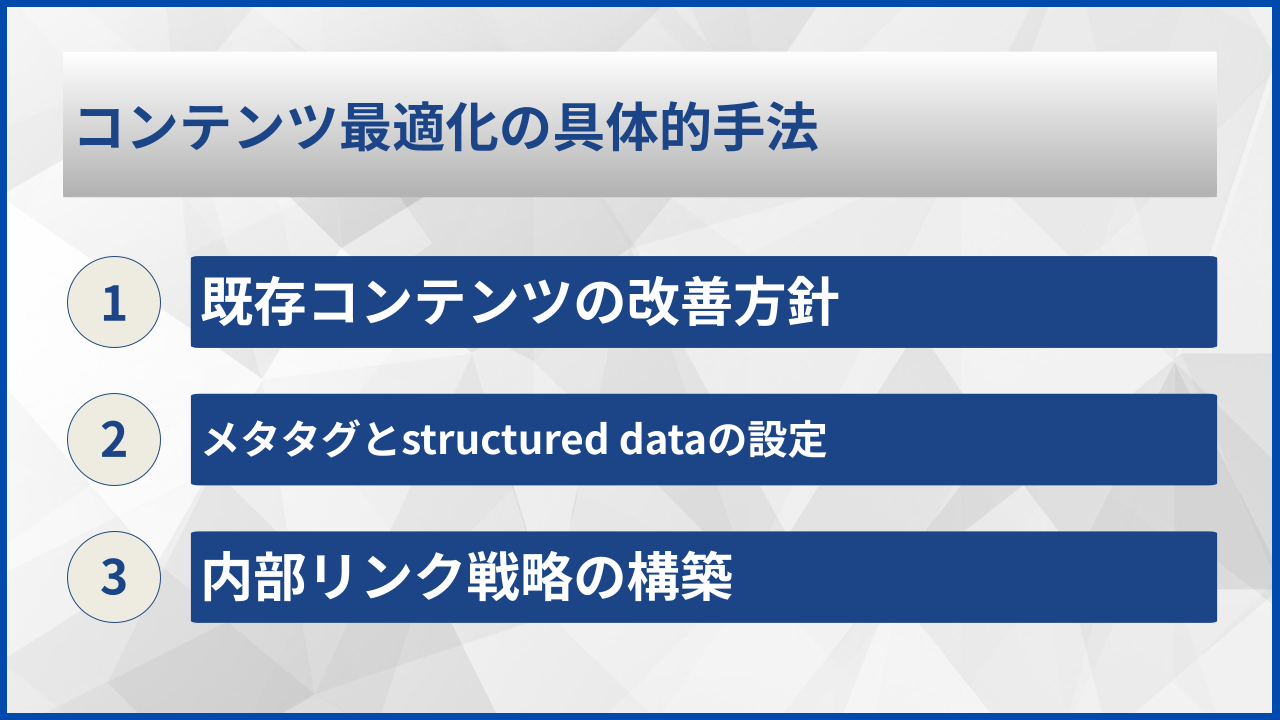 コンテンツ最適化の具体的手法

1
既存コンテンツの改善方針

2
メタタグとstructured dataの設定

3
内部リンク戦略の構築